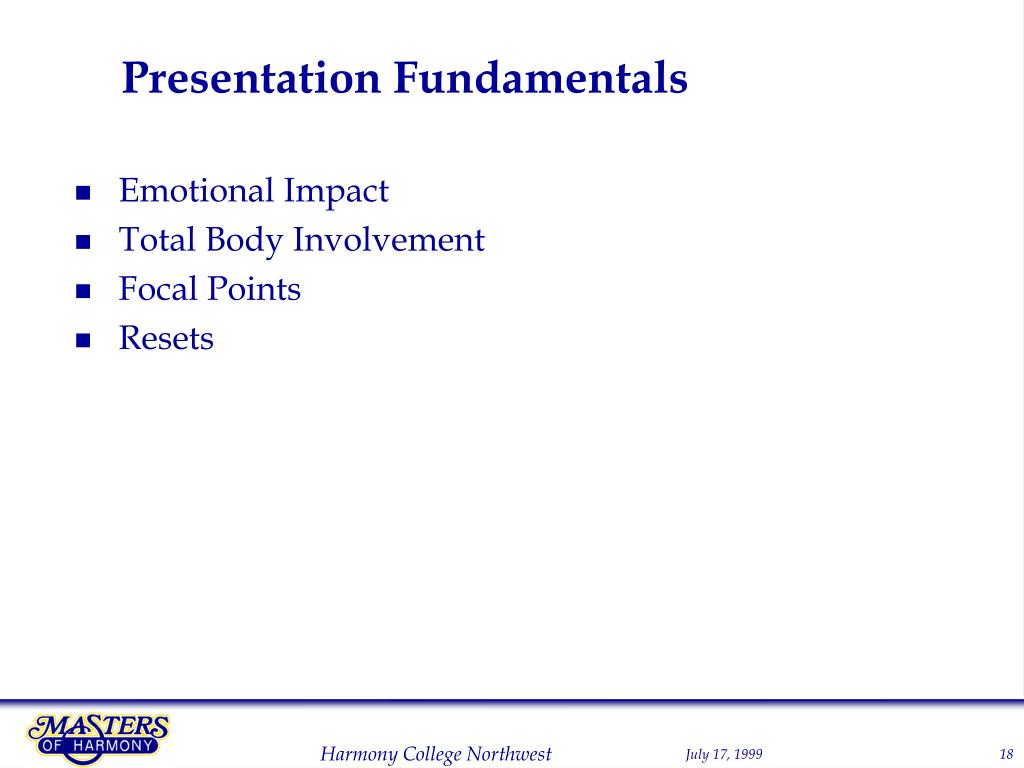 Presentation Fundamentals

- Emotional Impact
- Total Body Involvement
- Focal Points
- Resets

MASTERS OF HARMONY

Harmony College Northwest

July 17, 1999

18